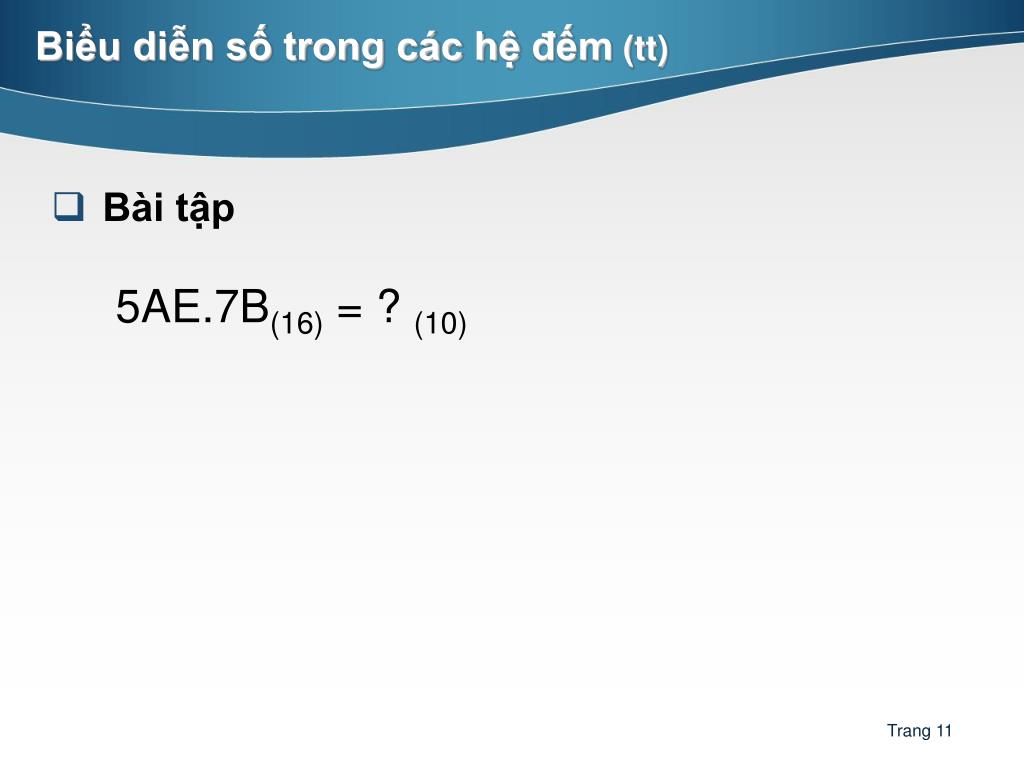 Biểu diễn số trong các hệ đếm (tt)

Bài tập

$5AE.7B_{(16)} = ?_{(10)}$

Trang 11